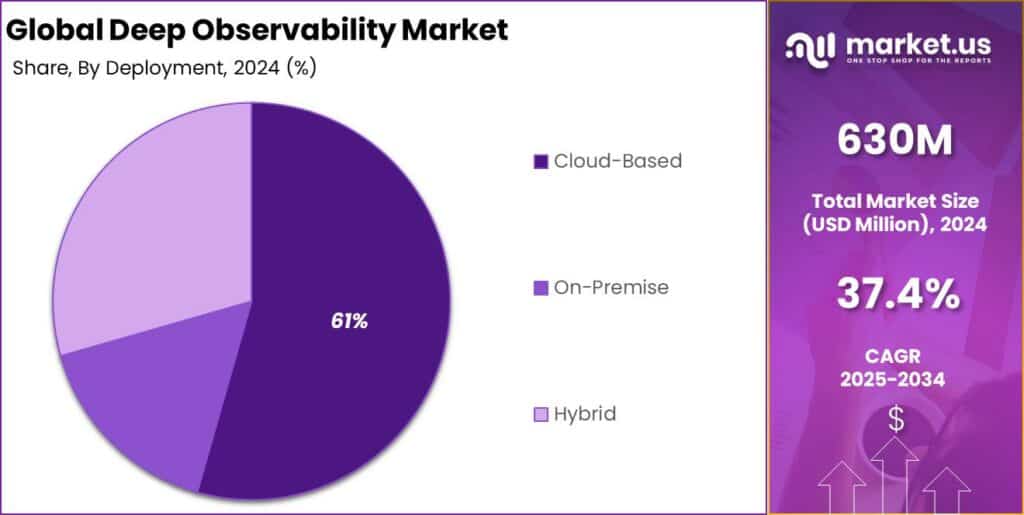 Global Deep Observability Market
Share, By Deployment, 2024 (%)

61%

Cloud-Based
On-Premise
Hybrid

market.us
ONE STOP SHOP FOR THE REPORTS

630M
Total Market Size (USD Million), 2024

37.4%
CAGR 2025-2034

$